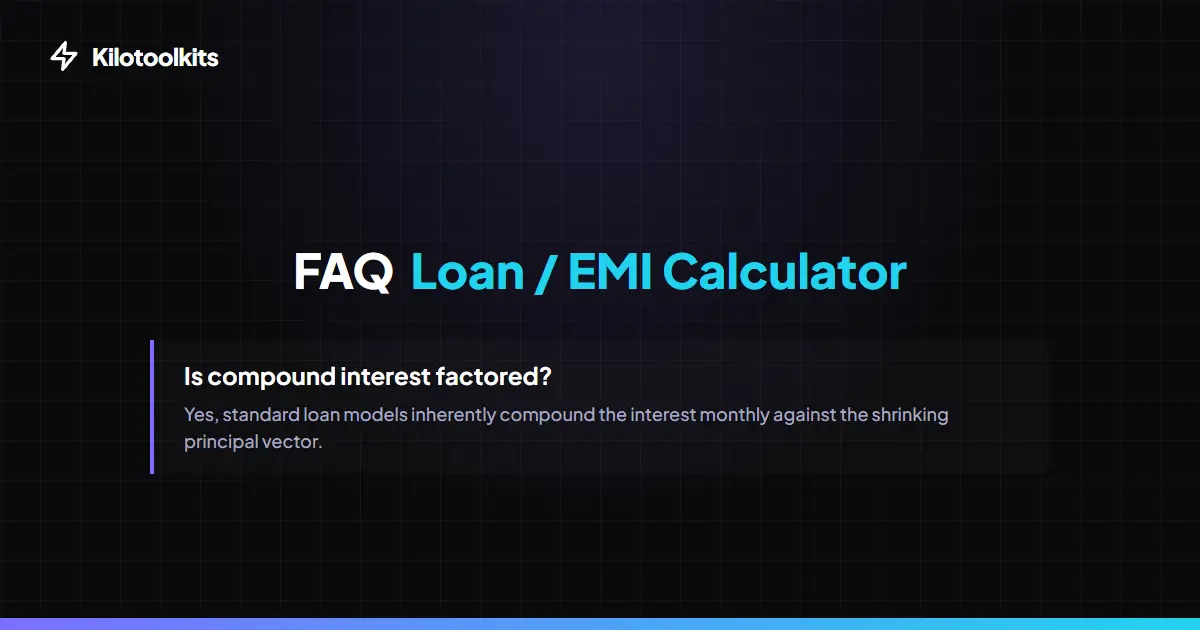 Kilotoolkits

FAQ Loan / EMI Calculator

Is compound interest factored?

Yes, standard loan models inherently compound the interest monthly against the shrinking principal vector.